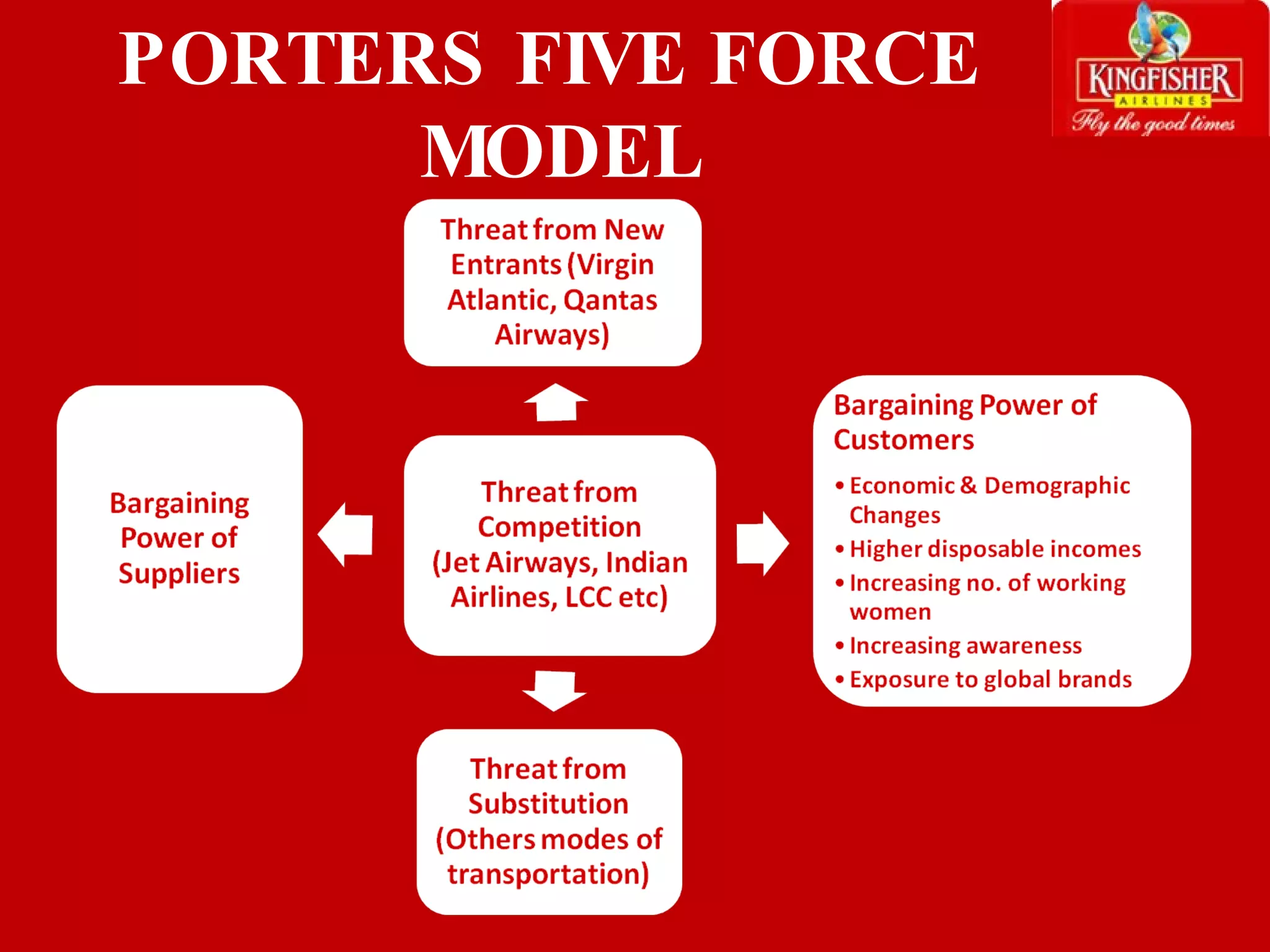 PORTERS FIVE FORCE MODEL

KINGFISHER
AIRLINES
Fly the good times

Threat from New Entrants (Virgin Atlantic, Qantas Airways)

Bargaining Power of Suppliers

Threat from Competition (Jet Airways, Indian Airlines, LCC etc)

Bargaining Power of Customers

• Economic & Demographic Changes
• Higher disposable incomes
• Increasing no. of working women
• Increasing awareness
• Exposure to global brands

Threat from Substitution (Others modes of transportation)